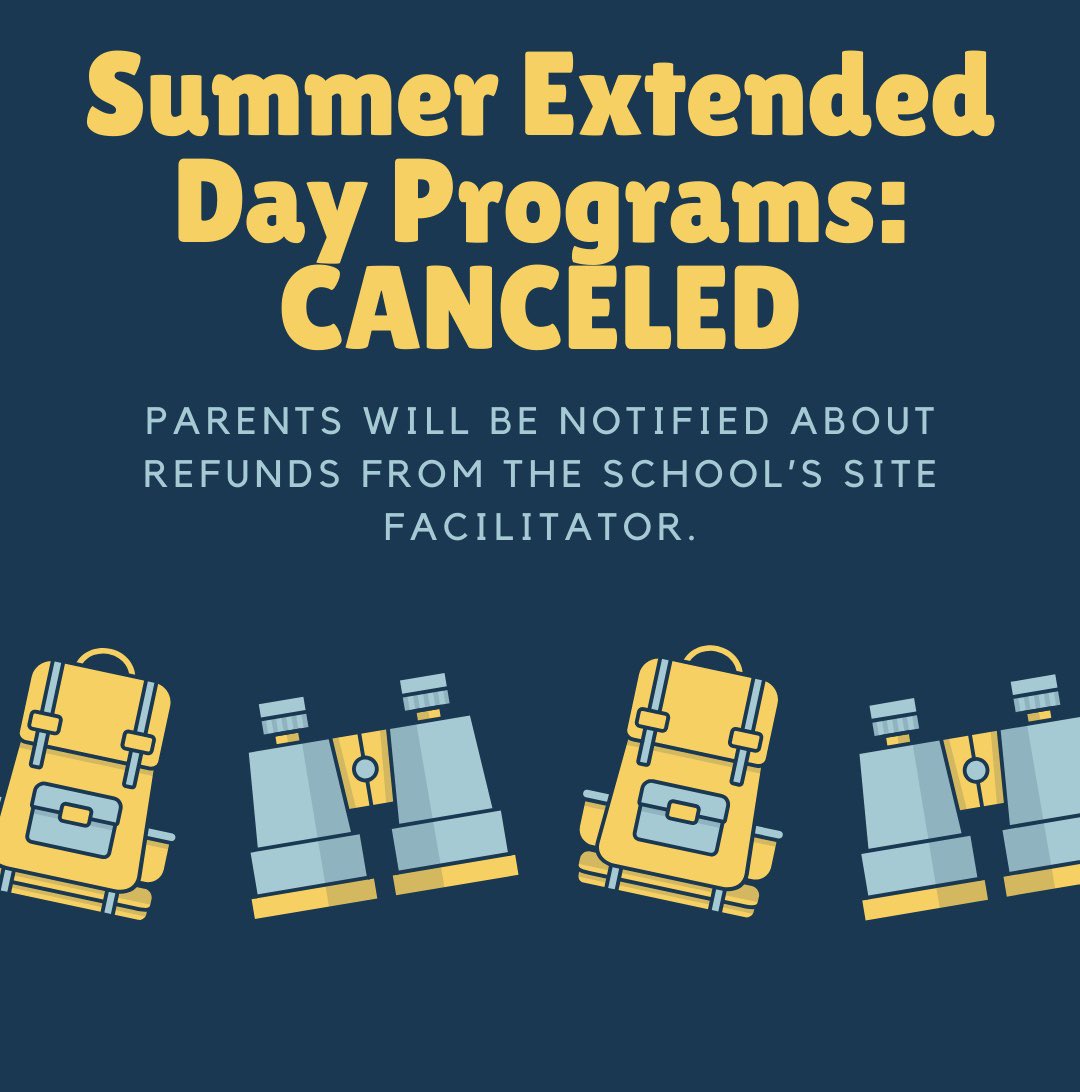 Summer Extended Day Programs: CANCELED

PARENTS WILL BE NOTIFIED ABOUT REFUNDS FROM THE SCHOOL'S SITE FACILITATOR.